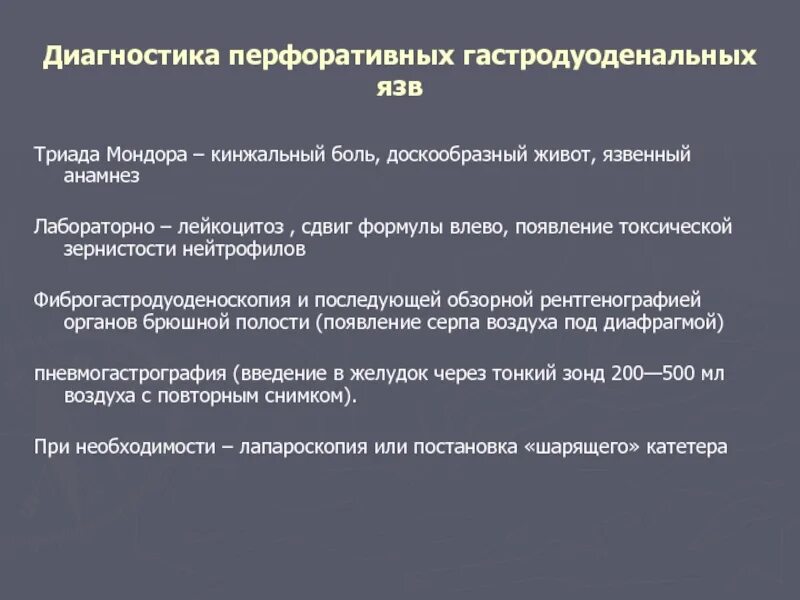 Диагностика перфоративных гастродуоденальных язв

Триада Мондора – кинжальный боль, доскообразный живот, язвенный анамнез

Лабораторно – лейкоцитоз , сдвиг формулы влево, появление токсической зернистости нейтрофилов

Фиброгастродуоденоскопия и последующей обзорной рентгенографией органов брюшной полости (появление серпа воздуха под диафрагмой)

пневмогастрография (введение в желудок через тонкий зонд 200—500 мл воздуха с повторным снимком).

При необходимости – лапароскопия или постановка «шарящего» катетера